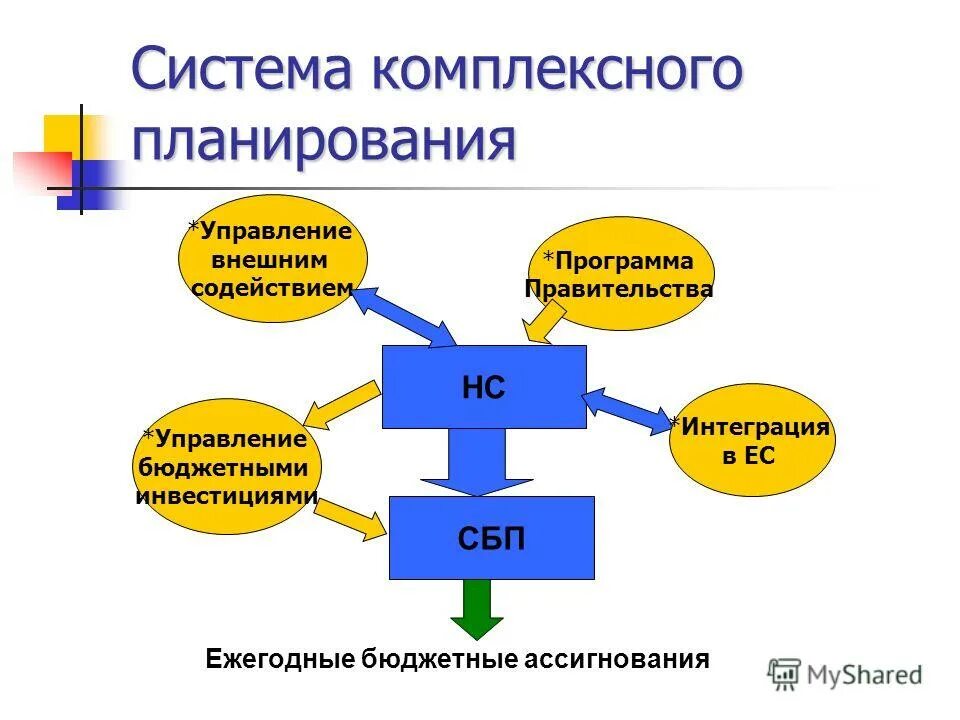 Система комплексного планирования

*Управление внешним содействием

*Программа Правительства

НС

*Управление бюджетными инвестициями

*Интеграция в ЕС

СБП

Ежегодные бюджетные ассигнования

MyShared